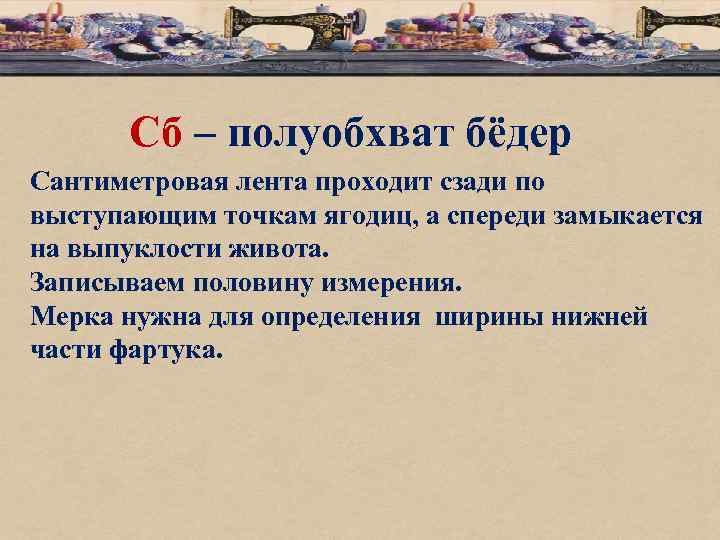 Сб – полуобхват бёдер

Сантиметровая лента проходит сзади по выступающим точкам ягодиц, а спереди замыкается на выпуклости живота.
Записываем половину измерения.
Мерка нужна для определения ширины нижней части фартука.